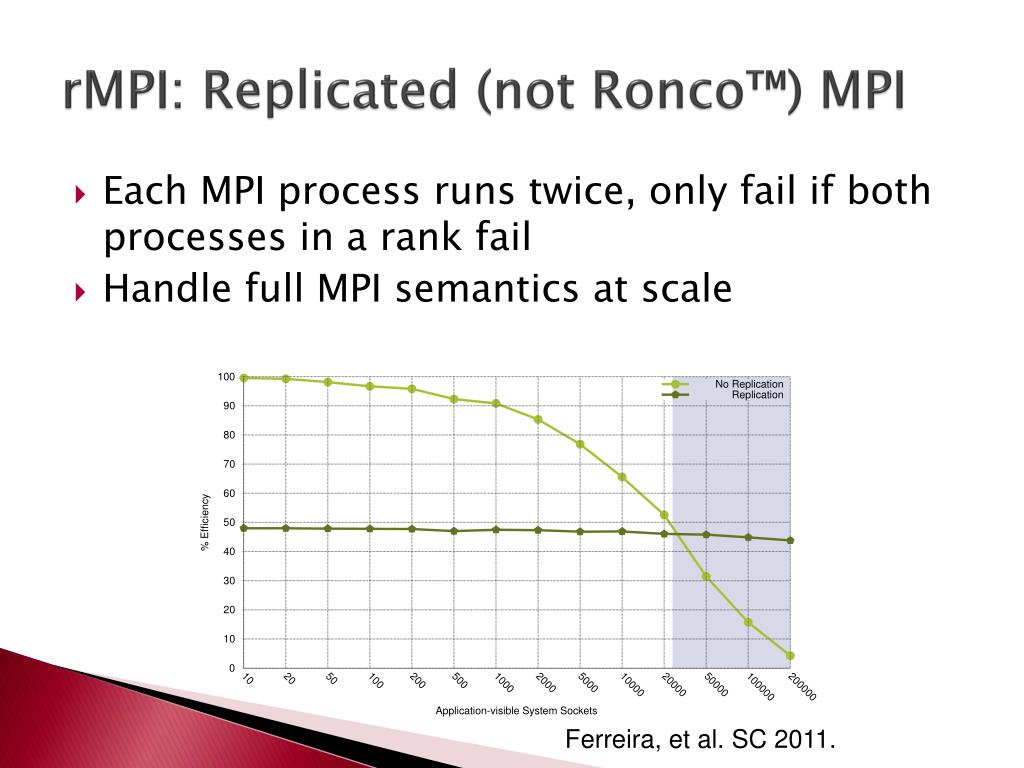 rMPI: Replicated (not Ronco™) MPI

Each MPI process runs twice, only fail if both processes in a rank fail

Handle full MPI semantics at scale

No Replication
Replication

% Efficiency

100
90
80
70
60
50
40
30
20
10
0

10 20 50 100 200 500 1000 2000 5000 10000 20000 50000 100000 200000

Application-visible System Sockets

Ferreira, et al. SC 2011.